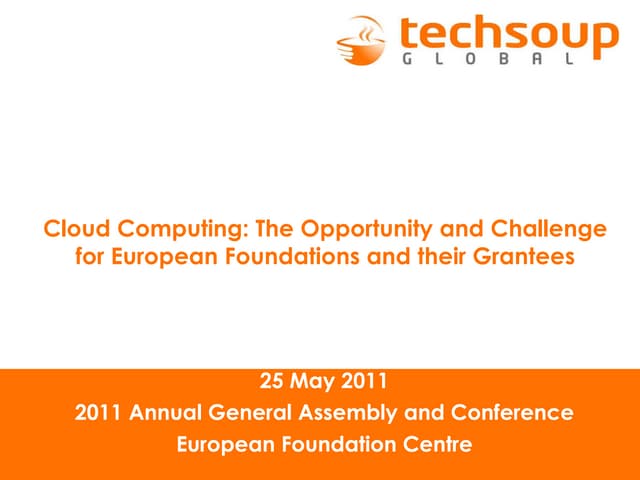 techsoup
GLOBAL

Cloud Computing: The Opportunity and Challenge for European Foundations and their Grantees

25 May 2011
2011 Annual General Assembly and Conference
European Foundation Centre